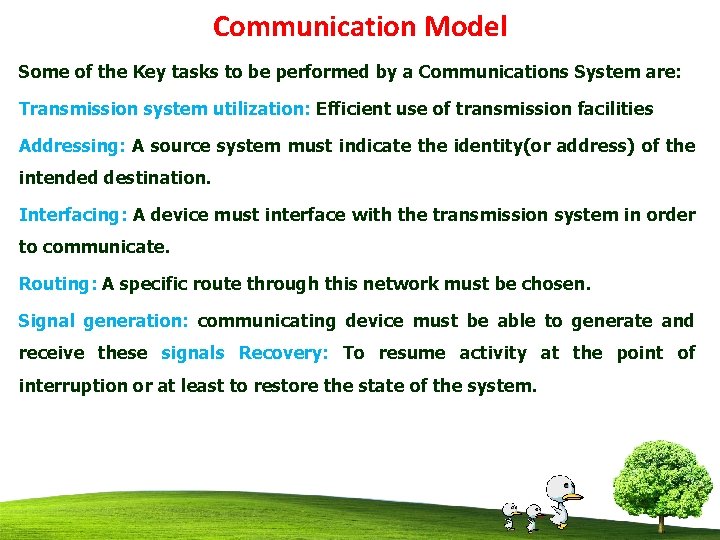 Communication Model

Some of the Key tasks to be performed by a Communications System are:

Transmission system utilization: Efficient use of transmission facilities

Addressing: A source system must indicate the identity(or address) of the intended destination.

Interfacing: A device must interface with the transmission system in order to communicate.

Routing: A specific route through this network must be chosen.

Signal generation: communicating device must be able to generate and receive these signals Recovery: To resume activity at the point of interruption or at least to restore the state of the system.